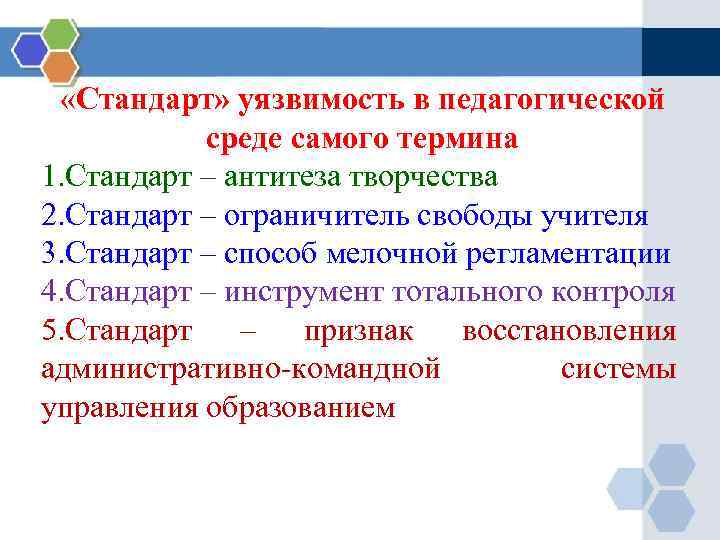 «Стандарт» уязвимость в педагогической среде самого термина

1.Стандарт – антитеза творчества
2.Стандарт – ограничитель свободы учителя
3.Стандарт – способ мелочной регламентации
4.Стандарт – инструмент тотального контроля
5.Стандарт – признак восстановления административно-командной системы управления образованием